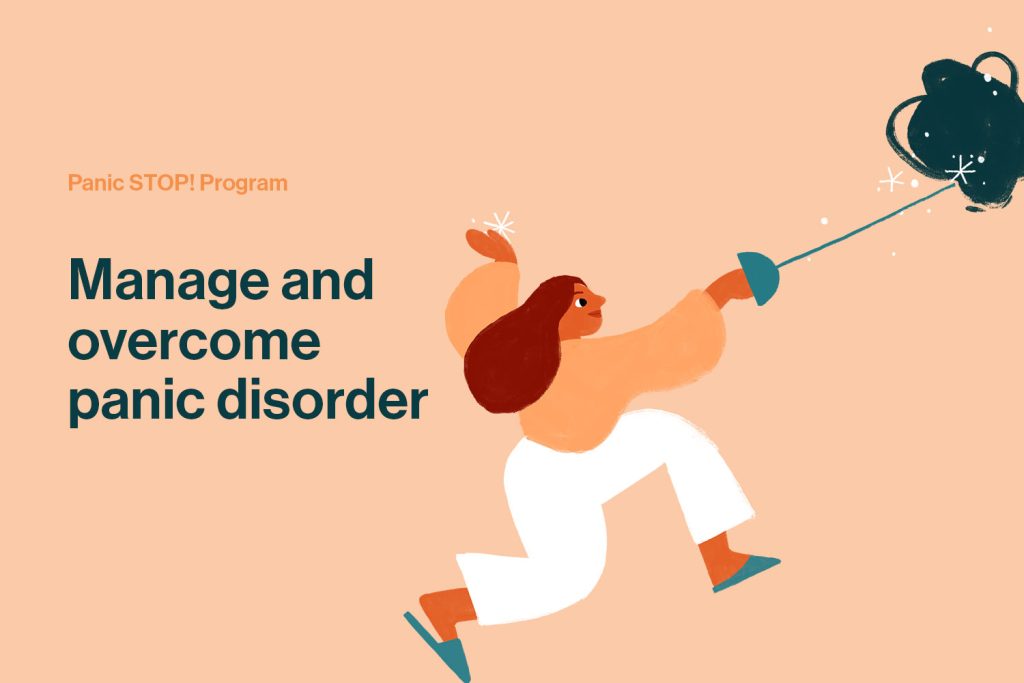 Panic STOP! Program

Manage and overcome panic disorder